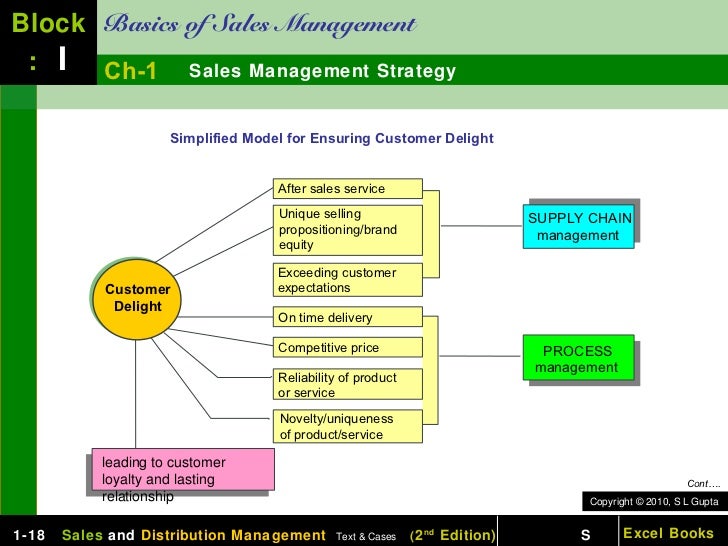 Block : I

Basics of Sales Management

Ch-1 Sales Management Strategy

Simplified Model for Ensuring Customer Delight

Customer Delight

After sales service

Unique selling propositioning/brand equity

Exceeding customer expectations

On time delivery

Competitive price

Reliability of product or service

Novelty/uniqueness of product/service

SUPPLY CHAIN management

PROCESS management

leading to customer loyalty and lasting relationship

Cont….

Copyright © 2010, S L Gupta

1-18 Sales and Distribution Management Text & Cases (2$^{nd}$ Edition) S Excel Books